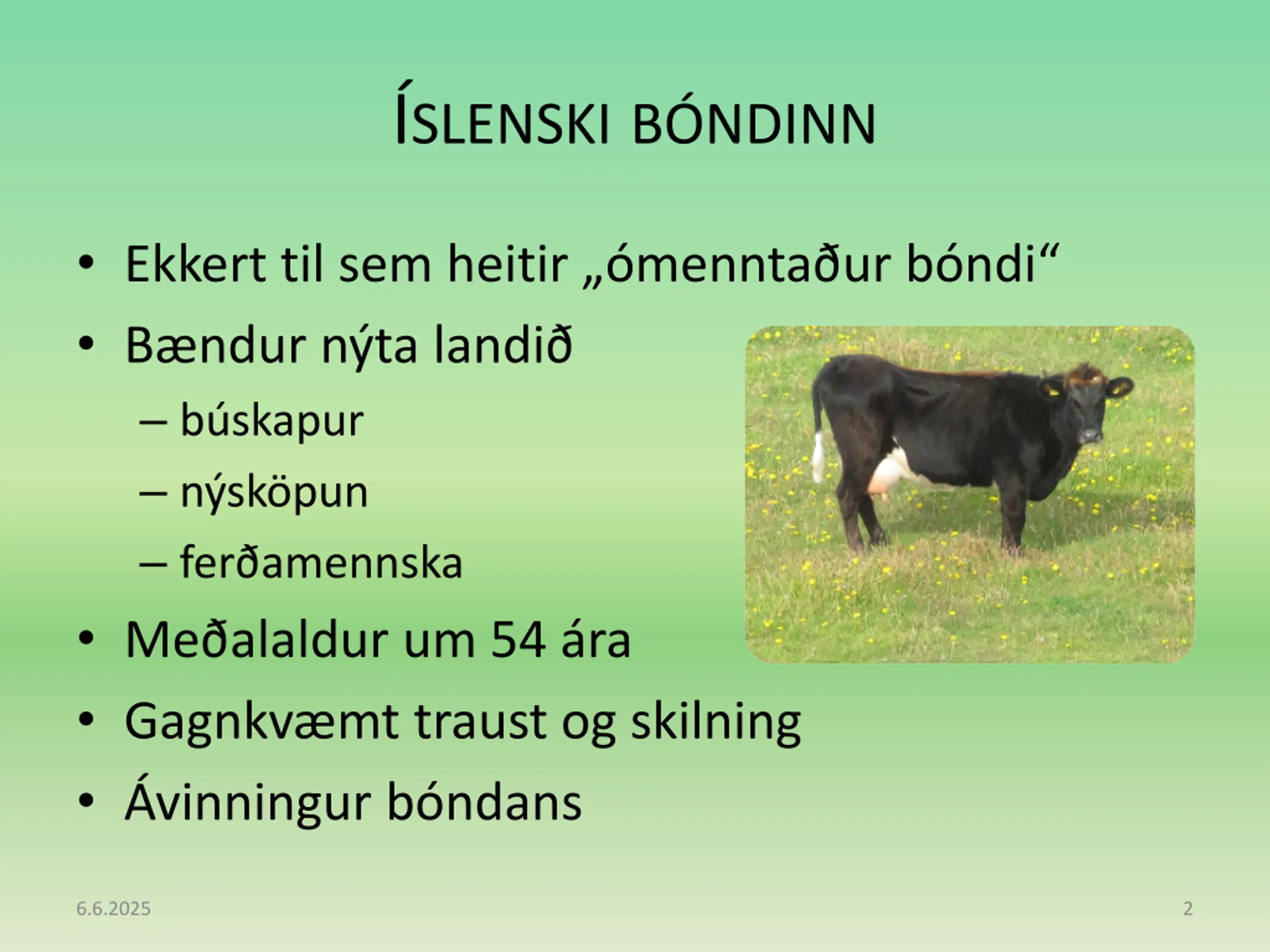 ÍSLENSKI BÓNDINN

• Ekkert til sem heitir „ómenntaður bóndi“
• Bændur nýta landið
– búskapur
– nýsköpun
– ferðamennska
• Meðalaldur um 54 ára
• Gagnkvæmt traust og skilning
• Ávinningur bóndans

6.6.2025

2